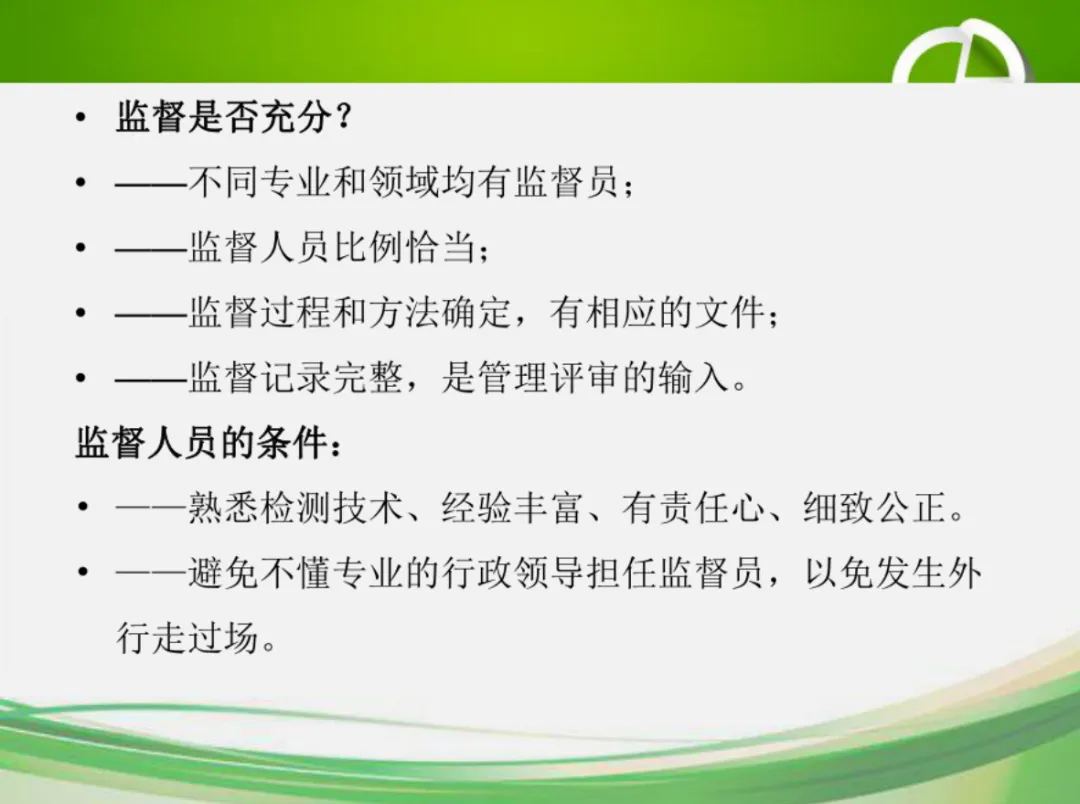 • 监督是否充分？
• ——不同专业和领域均有监督员；
• ——监督人员比例恰当；
• ——监督过程和方法确定，有相应的文件；
• ——监督记录完整，是管理评审的输入。

监督人员的条件：
• ——熟悉检测技术、经验丰富、有责任心、细致公正。
• ——避免不懂专业的行政领导担任监督员，以免发生外行走过场。